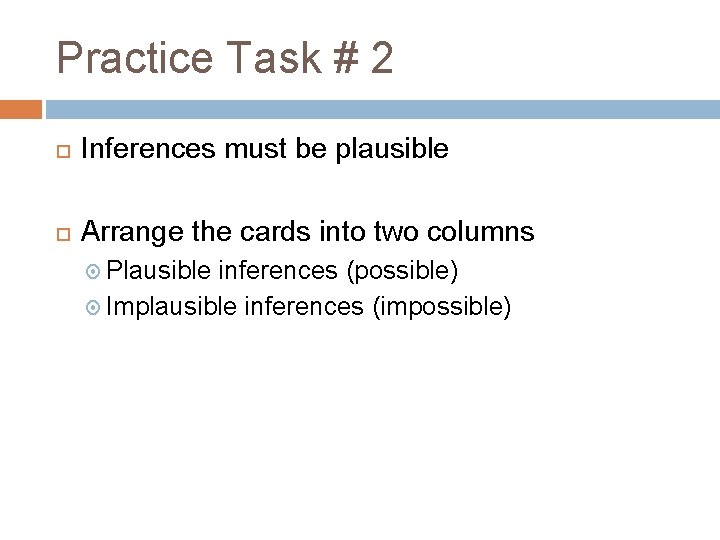 Practice Task # 2

Inferences must be plausible

Arrange the cards into two columns
Plausible inferences (possible)
Implausible inferences (impossible)